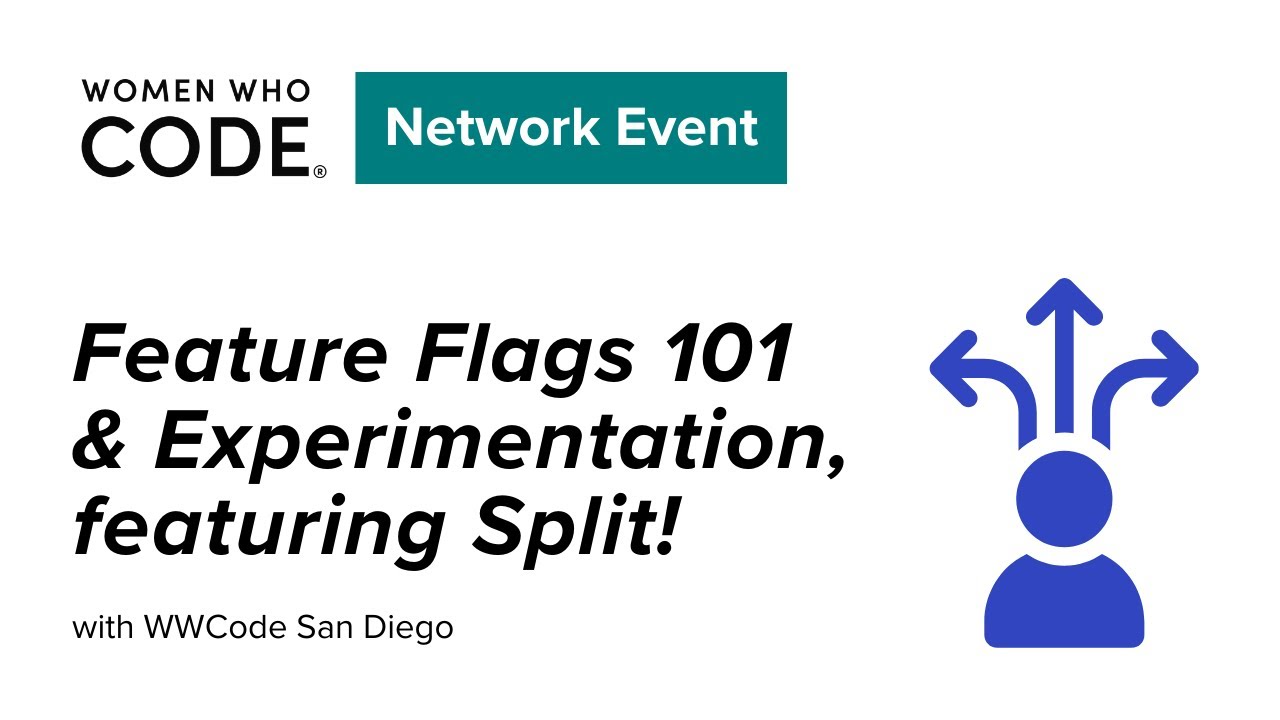 WOMEN WHO CODE®

Network Event

Feature Flags 101 & Experimentation, featuring Split!

with WWCode San Diego